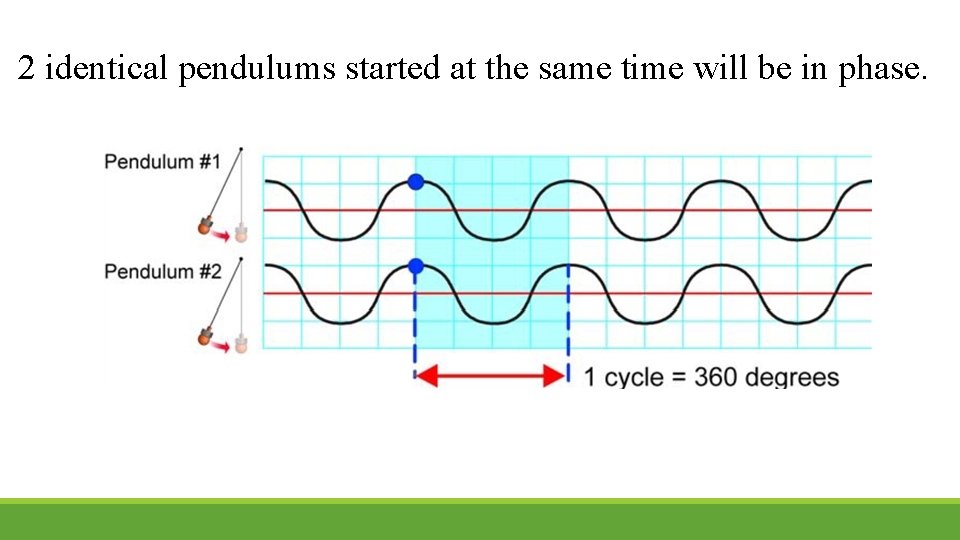 2 identical pendulums started at the same time will be in phase.

Pendulum #1

Pendulum #2

1 cycle = 360 degrees